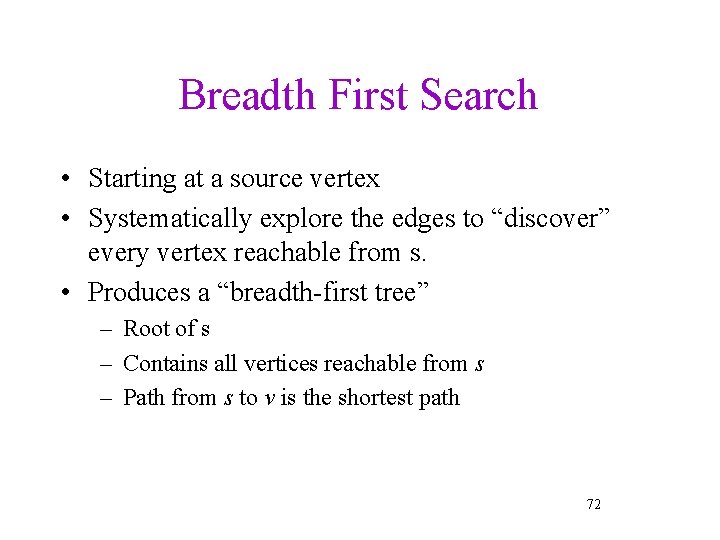 Breadth First Search

• Starting at a source vertex
• Systematically explore the edges to “discover” every vertex reachable from s.
• Produces a “breadth-first tree”
– Root of s
– Contains all vertices reachable from $s$
– Path from $s$ to $v$ is the shortest path

72